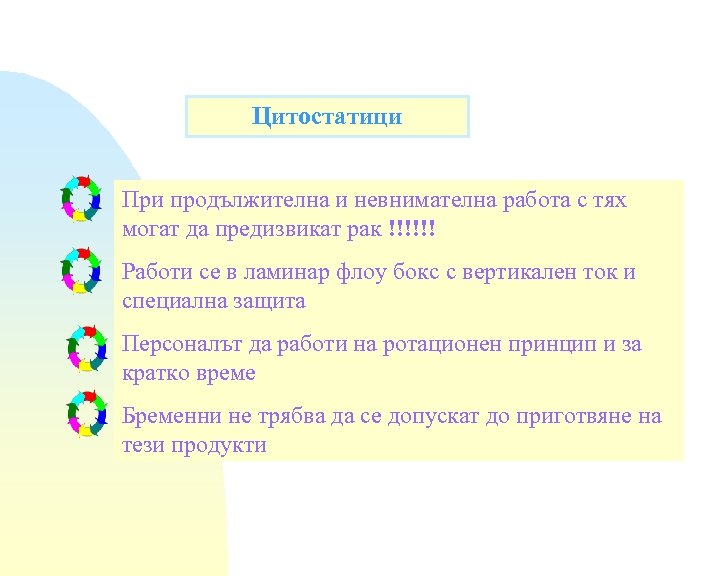 Цитостатици

При продължителна и невнимателна работа с тях могат да предизвикат рак !!!!!!

Работи се в ламинар флоу бокс с вертикален ток и специална защита

Персоналът да работи на ротационен принцип и за кратко време

Бременни не трябва да се допускат до приготвяне на тези продукти